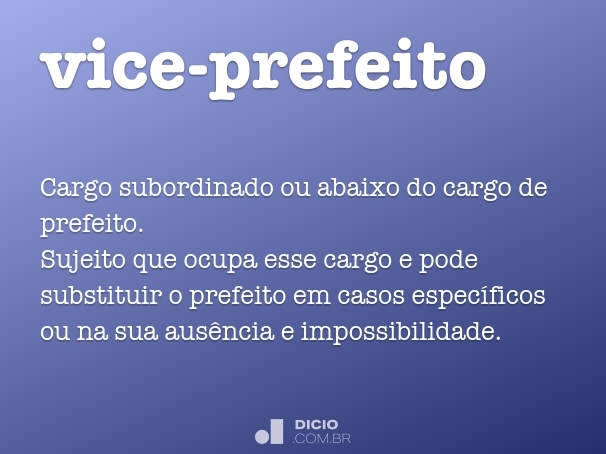 vice-prefeito

Cargo subordinado ou abaixo do cargo de prefeito.
Sujeito que ocupa esse cargo e pode substituir o prefeito em casos específicos ou na sua ausência e impossibilidade.

DICIO
.COM.BR